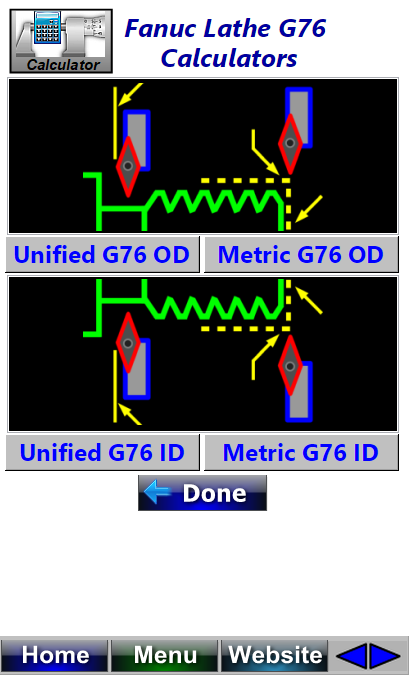 Calculator

Fanuc Lathe G76 Calculators

Unified G76 OD

Metric G76 OD

Unified G76 ID

Metric G76 ID

Done

Home

Menu

Website